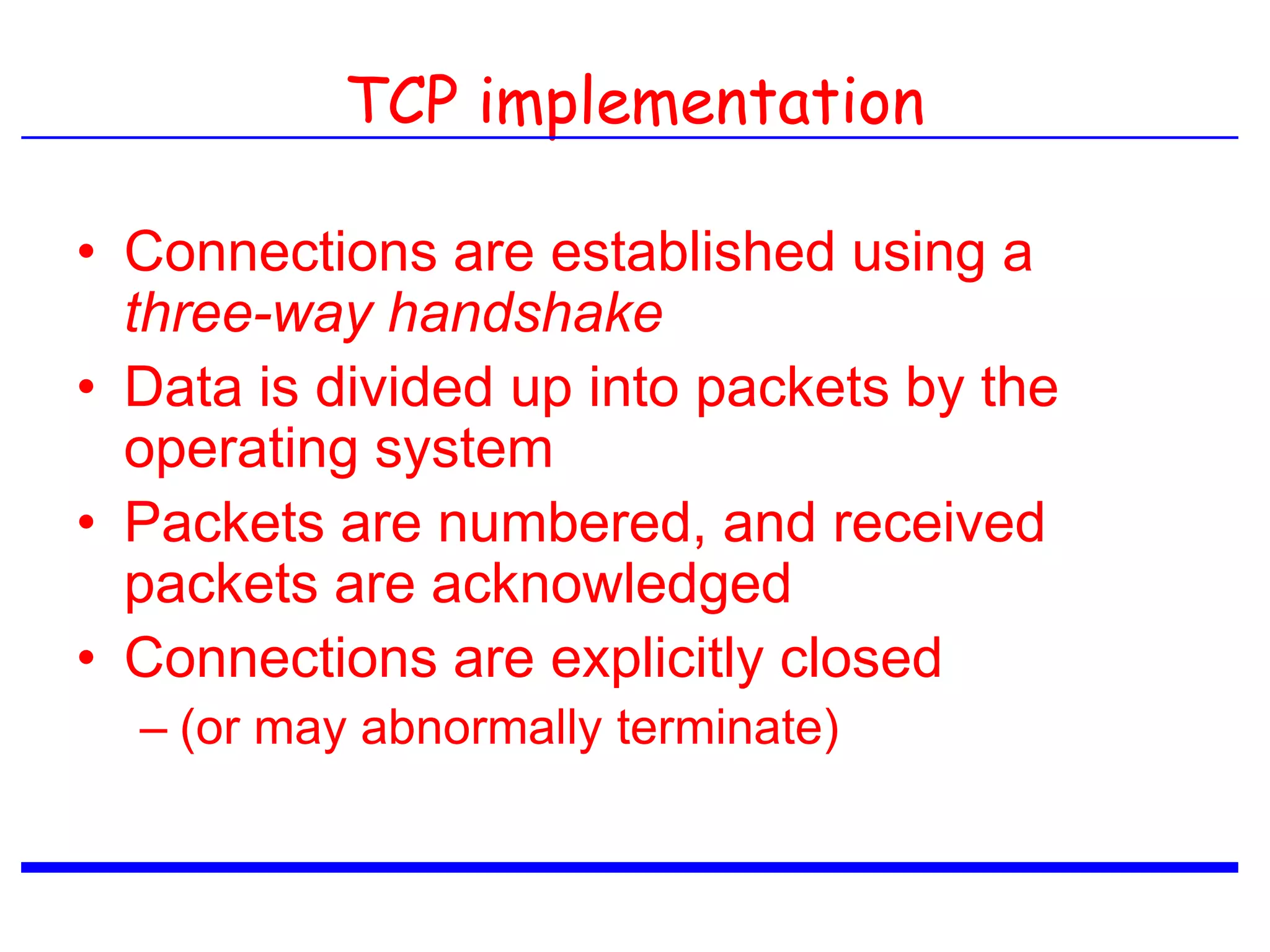 TCP implementation

• Connections are established using a three-way handshake

• Data is divided up into packets by the operating system

• Packets are numbered, and received packets are acknowledged

• Connections are explicitly closed
– (or may abnormally terminate)